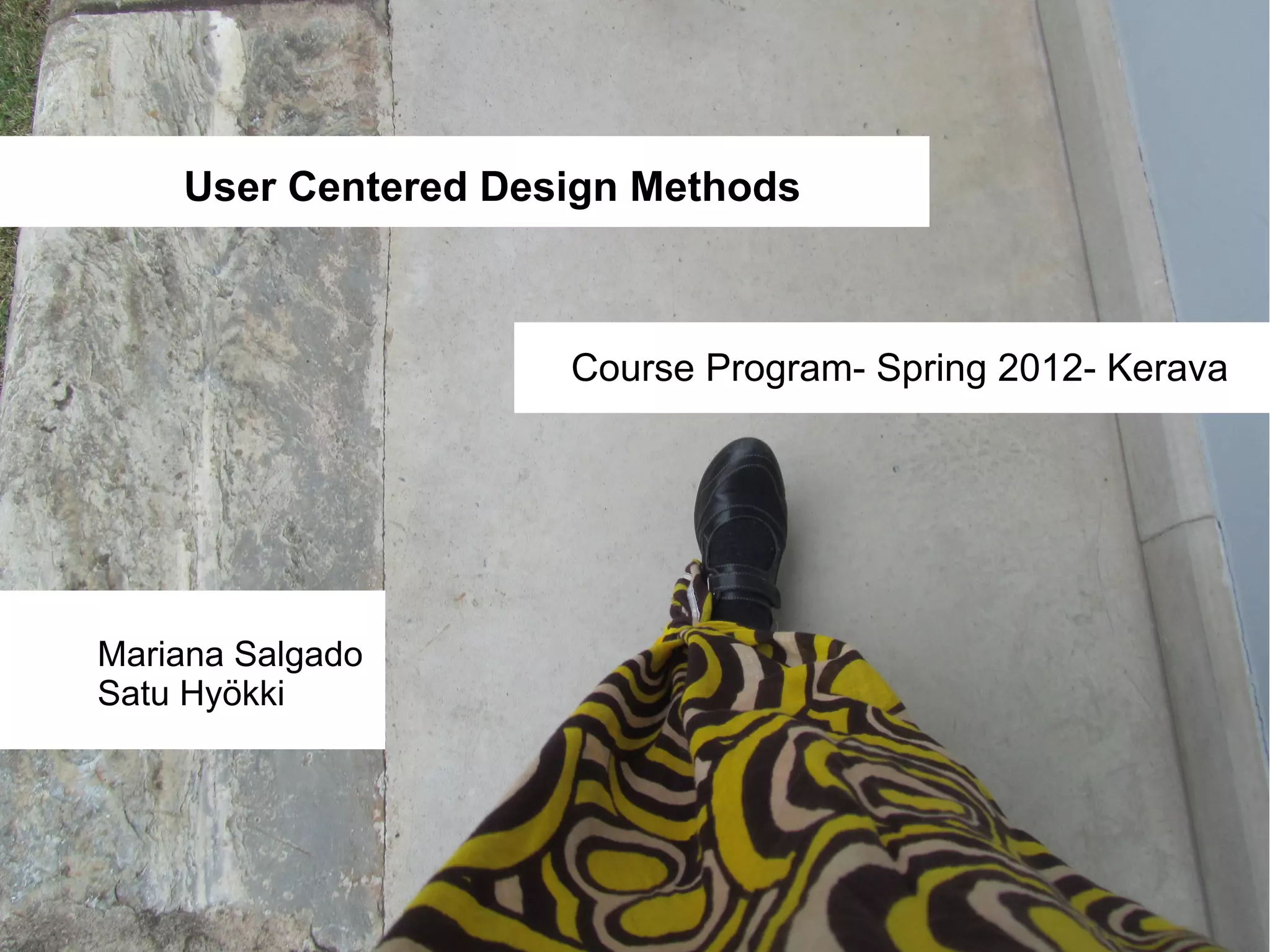 User Centered Design Methods

Course Program- Spring 2012- Kerava

Mariana Salgado
Satu Hyökki